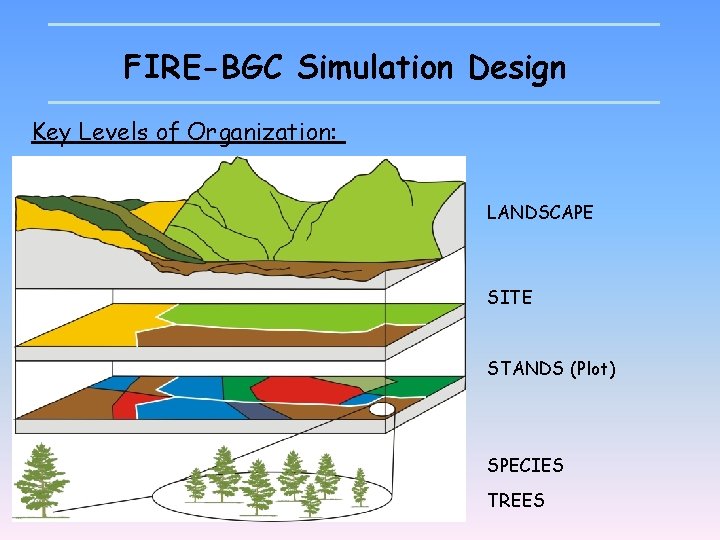 FIRE-BGC Simulation Design

Key Levels of Organization:

LANDSCAPE

SITE

STANDS (Plot)

SPECIES

TREES